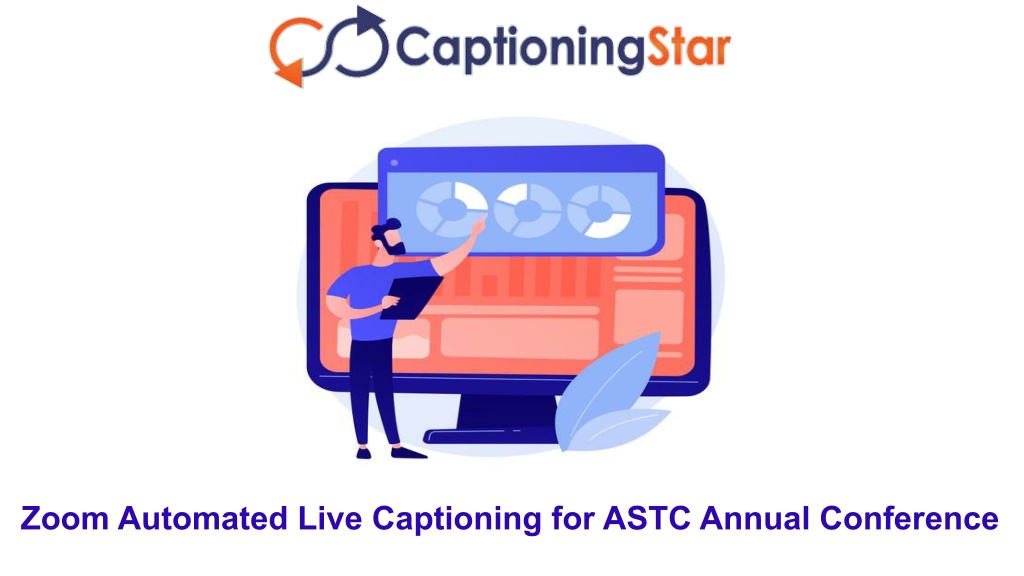 CaptioningStar

Zoom Automated Live Captioning for ASTC Annual Conference